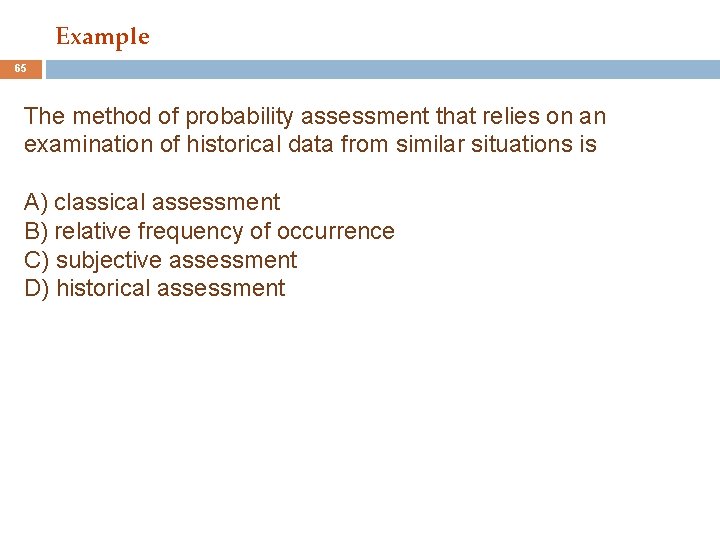 Example

65

The method of probability assessment that relies on an examination of historical data from similar situations is

A) classical assessment
B) relative frequency of occurrence
C) subjective assessment
D) historical assessment